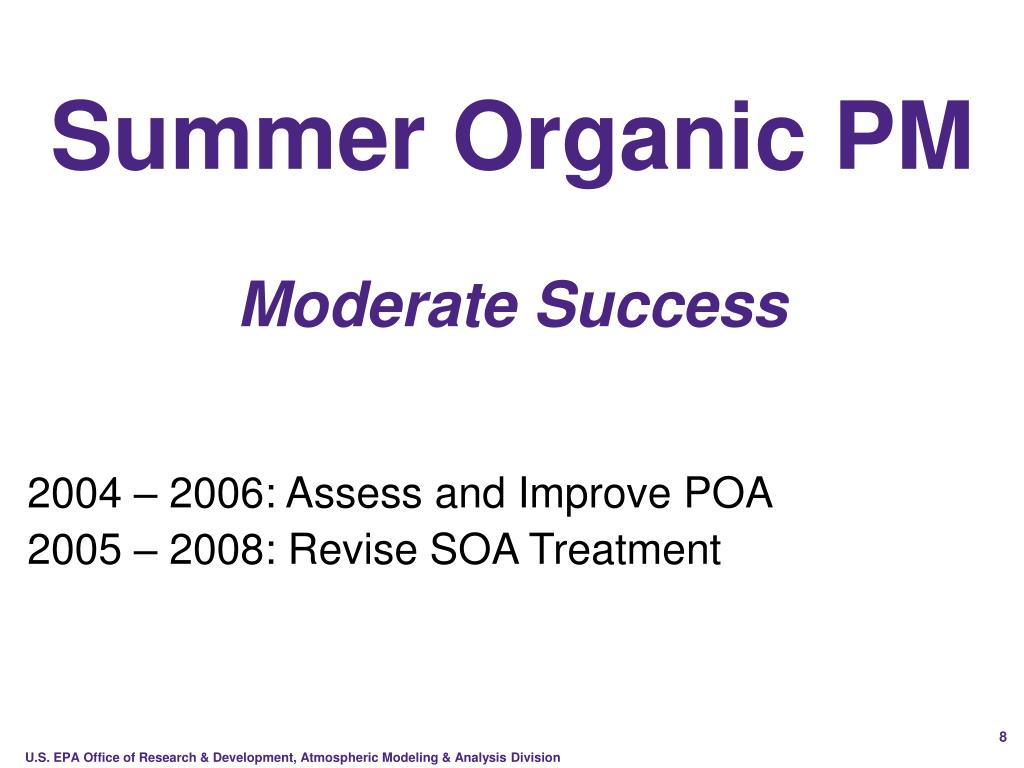 Summer Organic PM

Moderate Success

2004 – 2006: Assess and Improve POA
2005 – 2008: Revise SOA Treatment

8

U.S. EPA Office of Research & Development, Atmospheric Modeling & Analysis Division